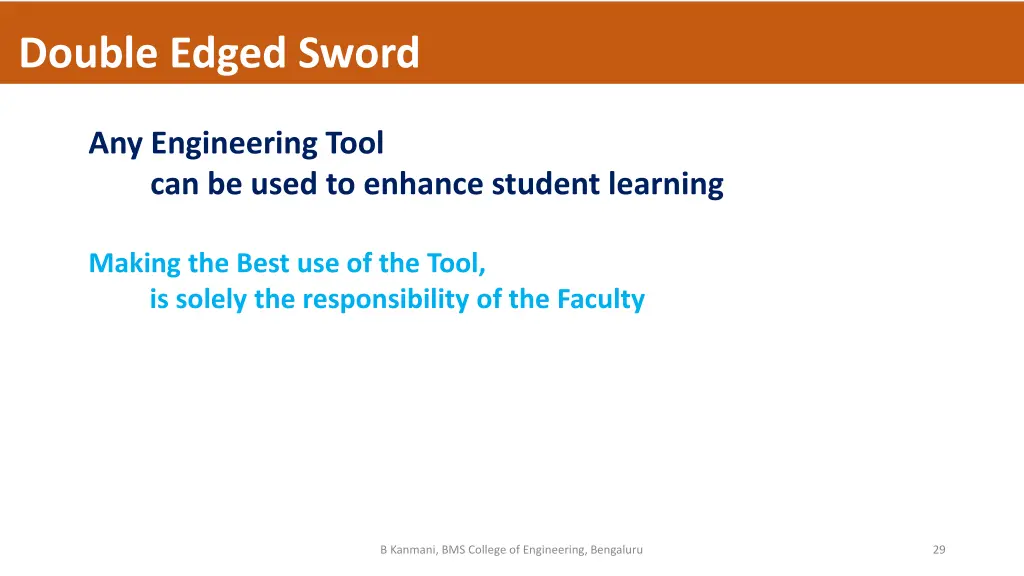 Double Edged Sword

Any Engineering Tool
can be used to enhance student learning

Making the Best use of the Tool,
is solely the responsibility of the Faculty

B Kanmani, BMS College of Engineering, Bengaluru

29